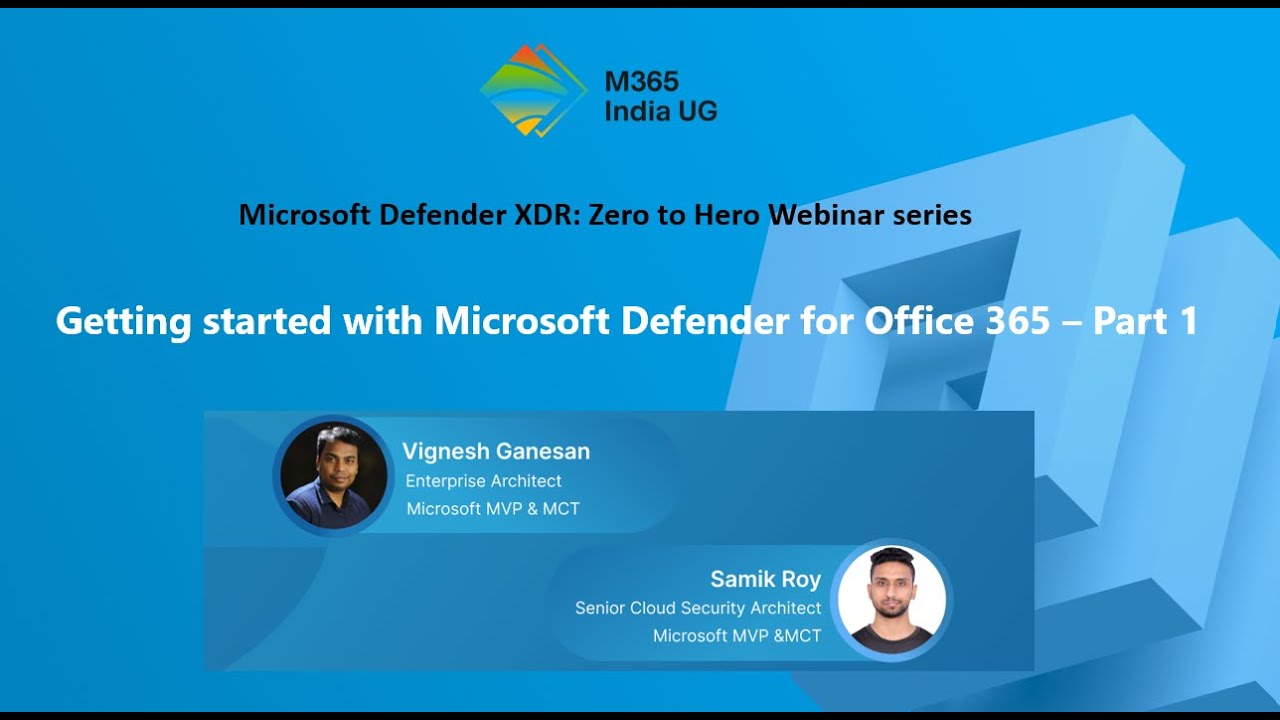 M365
India UG

Microsoft Defender XDR: Zero to Hero Webinar series

Getting started with Microsoft Defender for Office 365 – Part 1

Vignesh Ganesan
Enterprise Architect
Microsoft MVP & MCT

Samik Roy
Senior Cloud Security Architect
Microsoft MVP &MCT